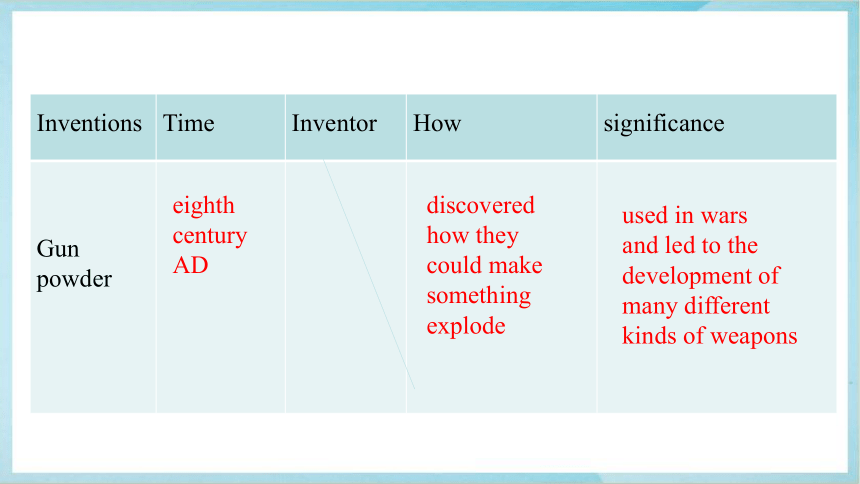 | Inventions | Time | Inventor | How | significance |
|---|---|---|---|---|
| Gun powder | eighth century AD | | discovered how they could make something explode | used in wars and led to the development of many different kinds of weapons |